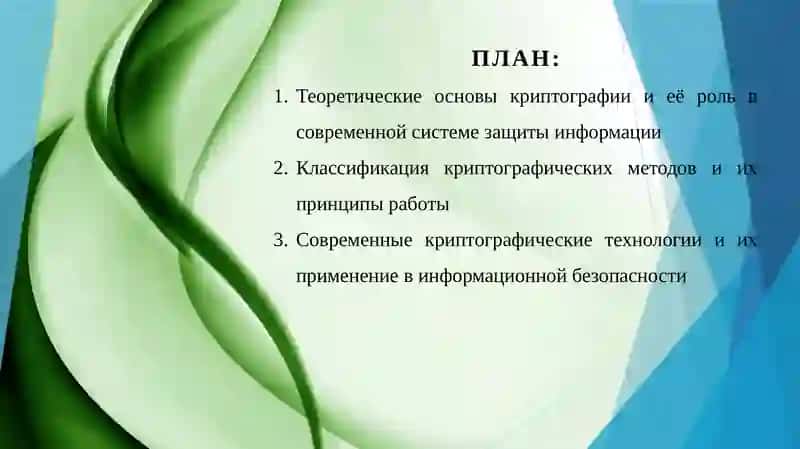 ПЛАН:

1. Теоретические основы криптографии и её роль в современной системе защиты информации
2. Классификация криптографических методов и их принципы работы
3. Современные криптографические технологии и их применение в информационной безопасности